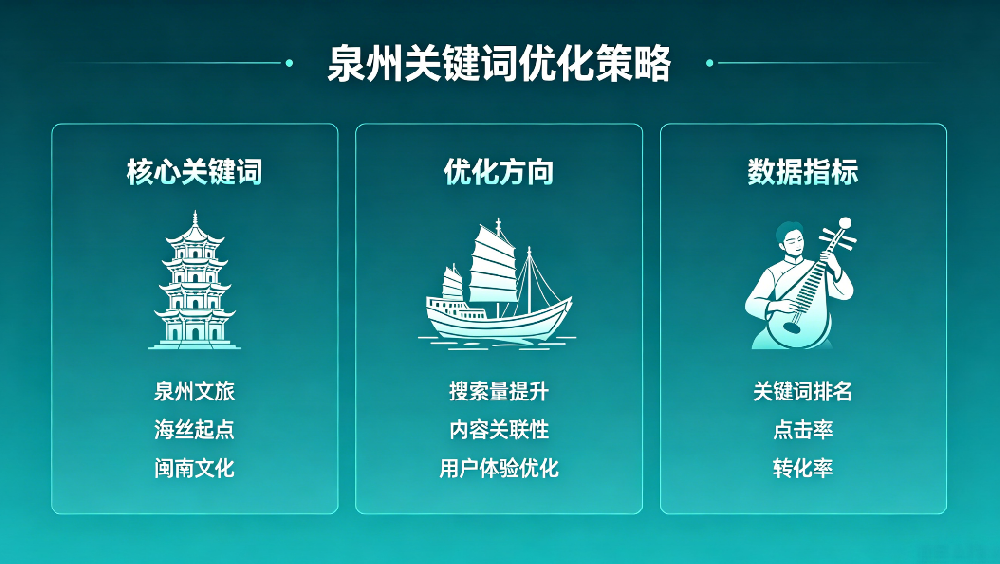 泉州关键词优化策略

核心关键词

泉州文旅
海丝起点
闽南文化

优化方向

搜索量提升
内容关联性
用户体验优化

数据指标

关键词排名
点击率
转化率